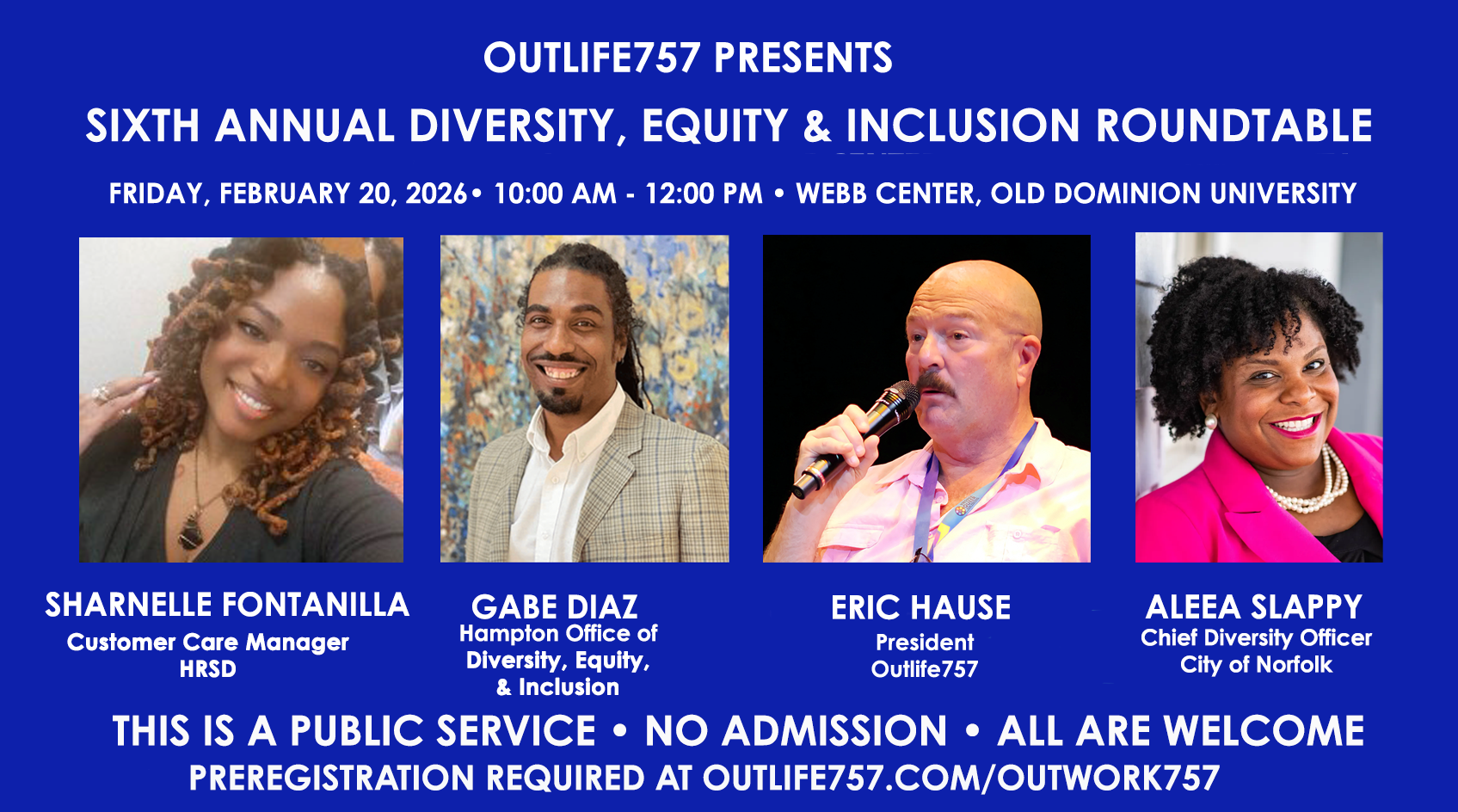 OUTLIFE757 PRESENTS

SIXTH ANNUAL DIVERSITY, EQUITY & INCLUSION ROUNDTABLE

FRIDAY, FEBRUARY 20, 2026• 10:00 AM - 12:00 PM • WEBB CENTER, OLD DOMINION UNIVERSITY

SHARNELLE FONTANILLA
Customer Care Manager
HRSD

GABE DIAZ
Hampton Office of Diversity, Equity, & Inclusion

ERIC HAUSE
President
Outlife757

ALEEA SLAPPY
Chief Diversity Officer
City of Norfolk

THIS IS A PUBLIC SERVICE • NO ADMISSION • ALL ARE WELCOME
PREREGISTRATION REQUIRED AT OUTLIFE757.COM/OUTWORK757